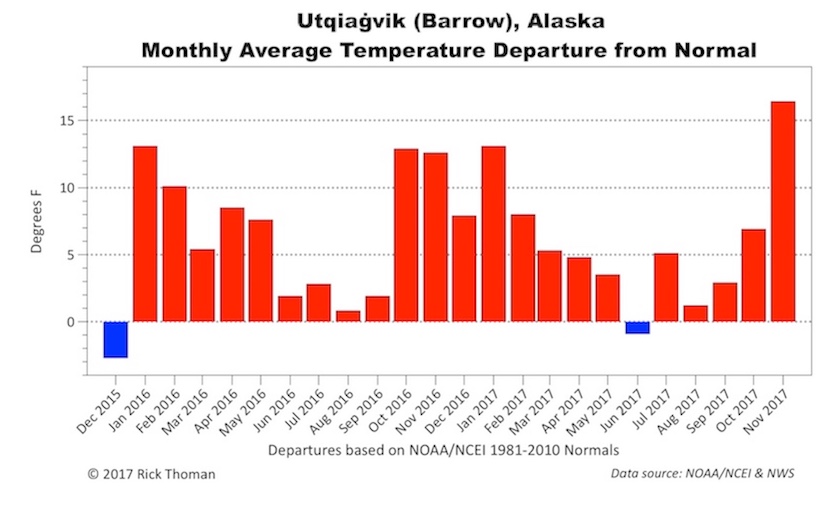 Utqiaġvik (Barrow), Alaska
Monthly Average Temperature Departure from Normal

Degrees F

15
10
5
0

Dec 2015
Jan 2016
Feb 2016
Mar 2016
Apr 2016
May 2016
Jun 2016
Jul 2016
Aug 2016
Sep 2016
Oct 2016
Nov 2016
Dec 2016
Jan 2017
Feb 2017
Mar 2017
Apr 2017
May 2017
Jun 2017
Jul 2017
Aug 2017
Sep 2017
Oct 2017
Nov 2017

Departures based on NOAA/NCEI 1981-2010 Normals

© 2017 Rick Thoman

Data source: NOAA/NCEI & NWS